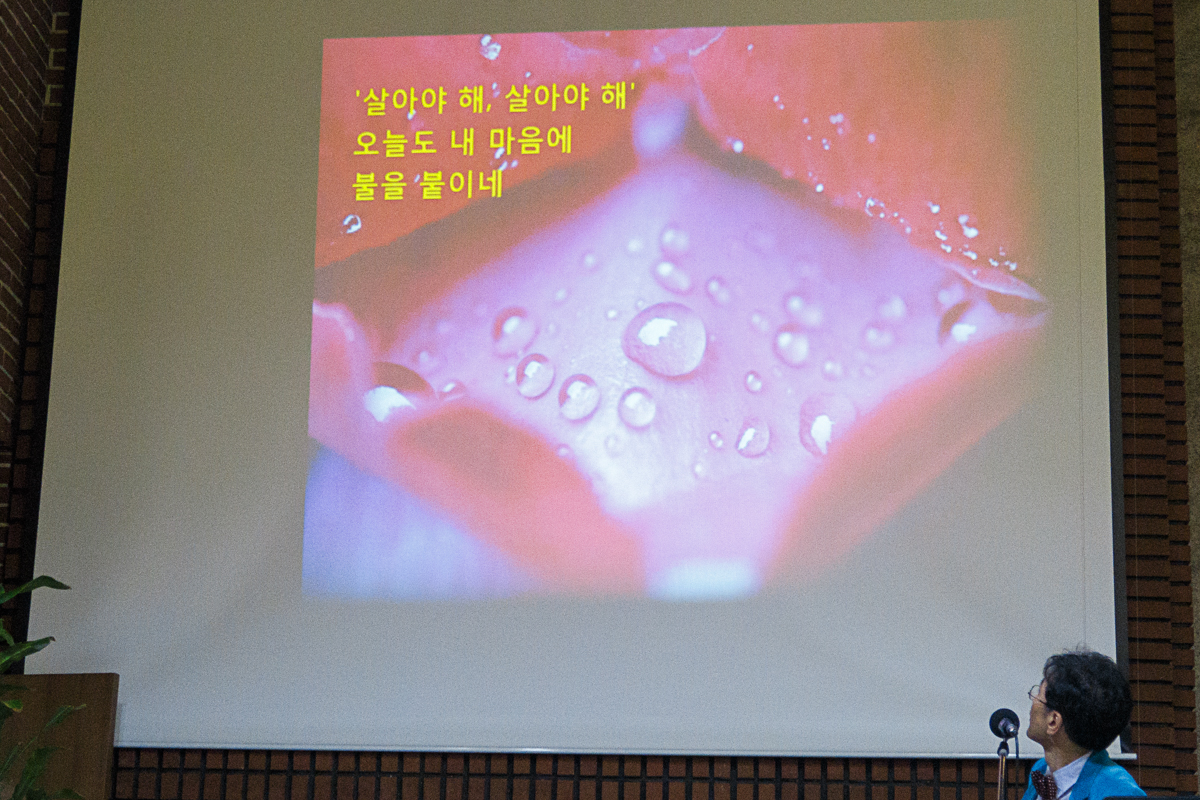 '살아야 해, 살아야 해'
오늘도 내 마음에
불을 붙이네